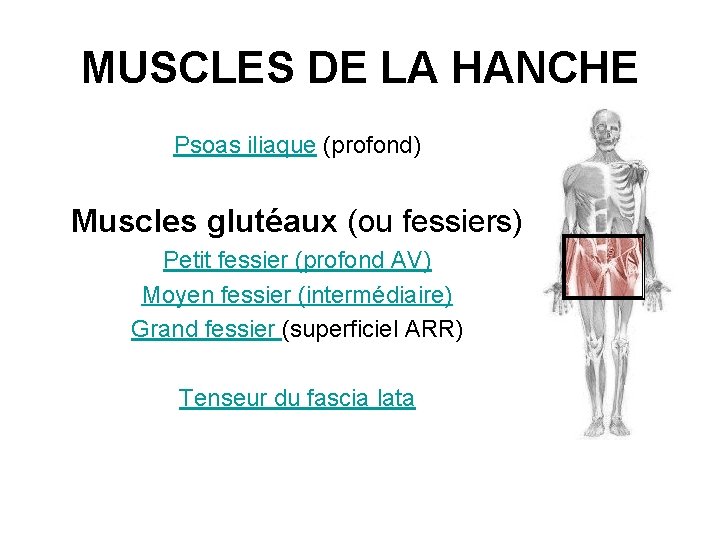 MUSCLES DE LA HANCHE

Psoas iliaque (profond)

Muscles glutéaux (ou fessiers)

Petit fessier (profond AV)

Moyen fessier (intermédiaire)

Grand fessier (superficiel ARR)

Tenseur du fascia lata